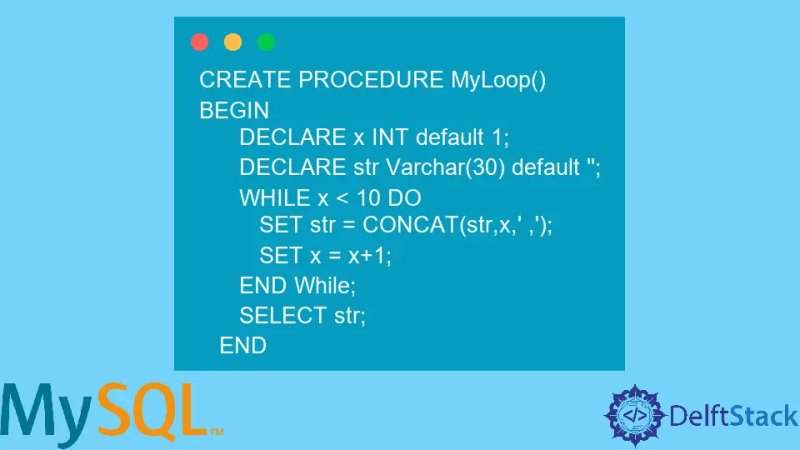 CREATE PROCEDURE MyLoop()
BEGIN
DECLARE x INT default 1;
DECLARE str Varchar(30) default '';
WHILE x < 10 DO
SET str = CONCAT(str,x,' ,');
SET x = x+1;
END While;
SELECT str;
END

MySQL™

</> DelftStack